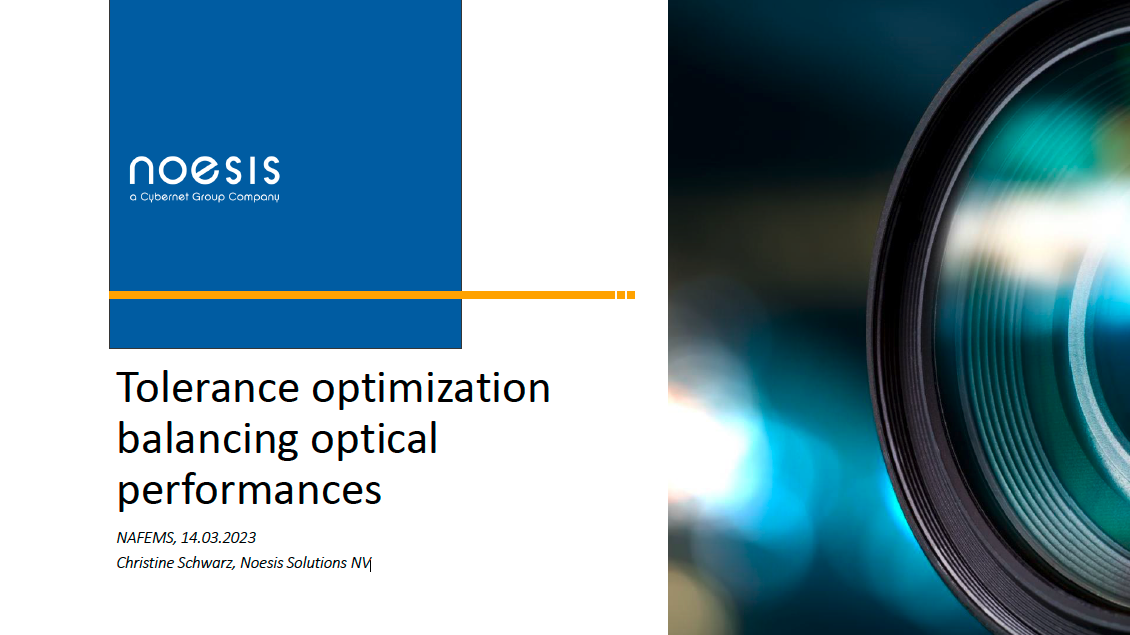 noesis
a Cybernet Group Company

Tolerance optimization balancing optical performances

NAFEMS, 14.03.2023
Christine Schwarz, Noesis Solutions NV